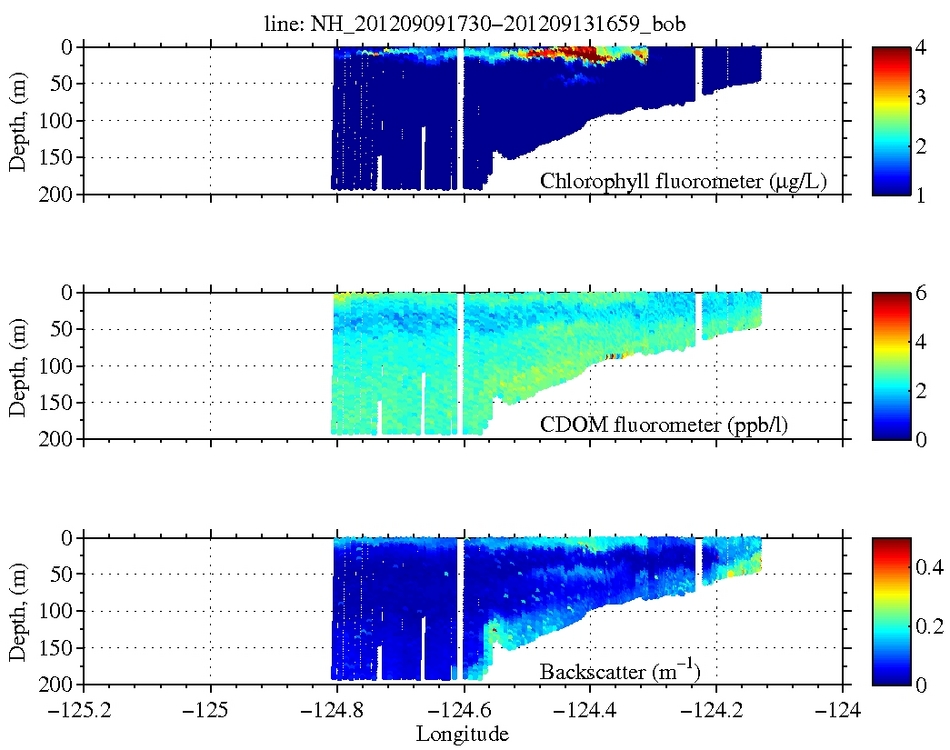 line: NH_201209091730–201209131659_bob

Depth, (m)
0
50
100
150
200
Chlorophyll fluorometer (μg/L)
4
3
2
1

Depth, (m)
0
50
100
150
200
CDOM fluorometer (ppb/l)
6
4
2
0

Depth, (m)
0
50
100
150
200
Backscatter ($m^{-1}$)
0.4
0.2
0

−125.2
−125
−124.8
−124.6
−124.4
−124.2
−124
Longitude